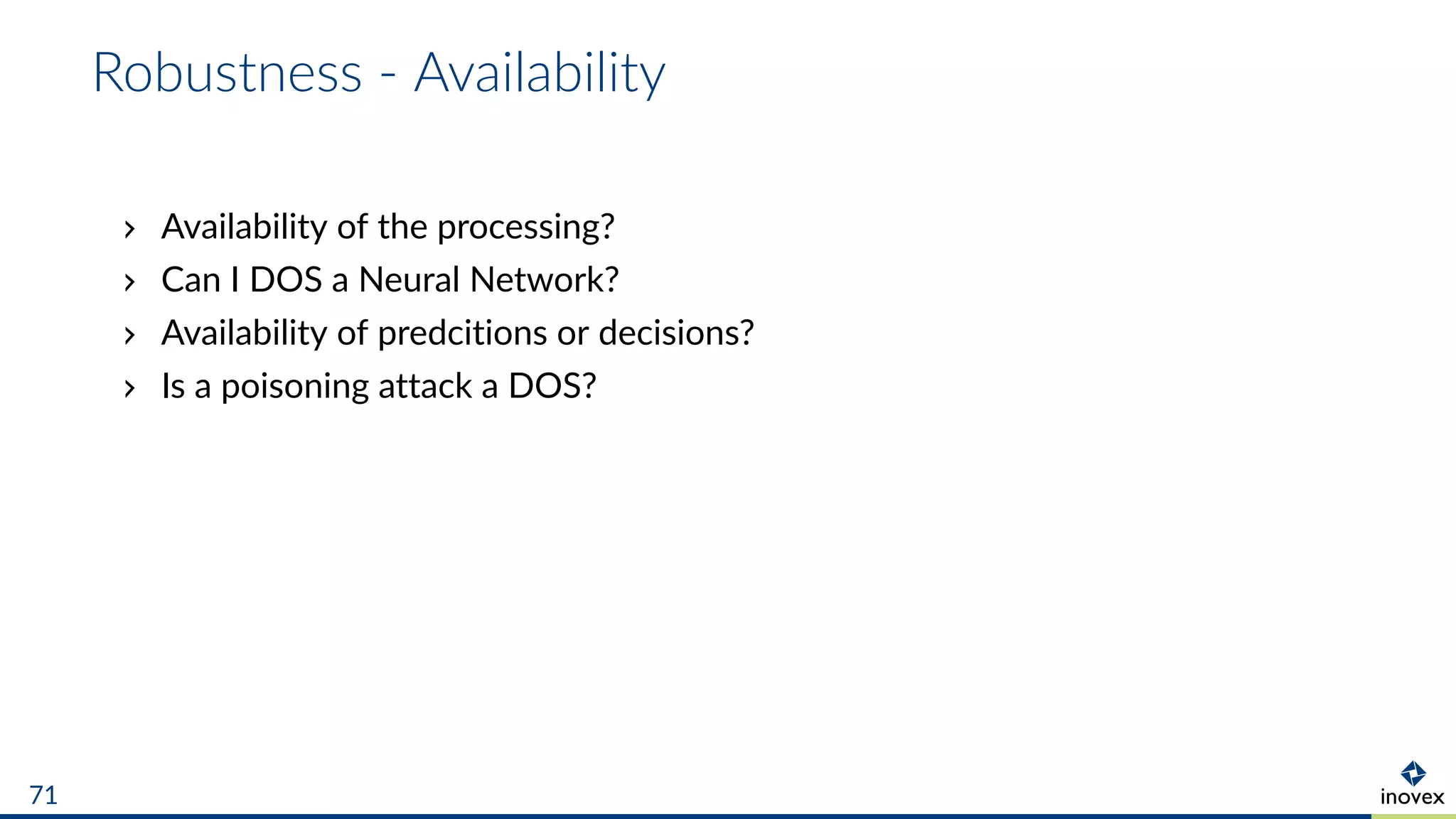 Robustness - Availability

› Availability of the processing?
› Can I DOS a Neural Network?
› Availability of predcitions or decisions?
› Is a poisoning attack a DOS?

71

inovex